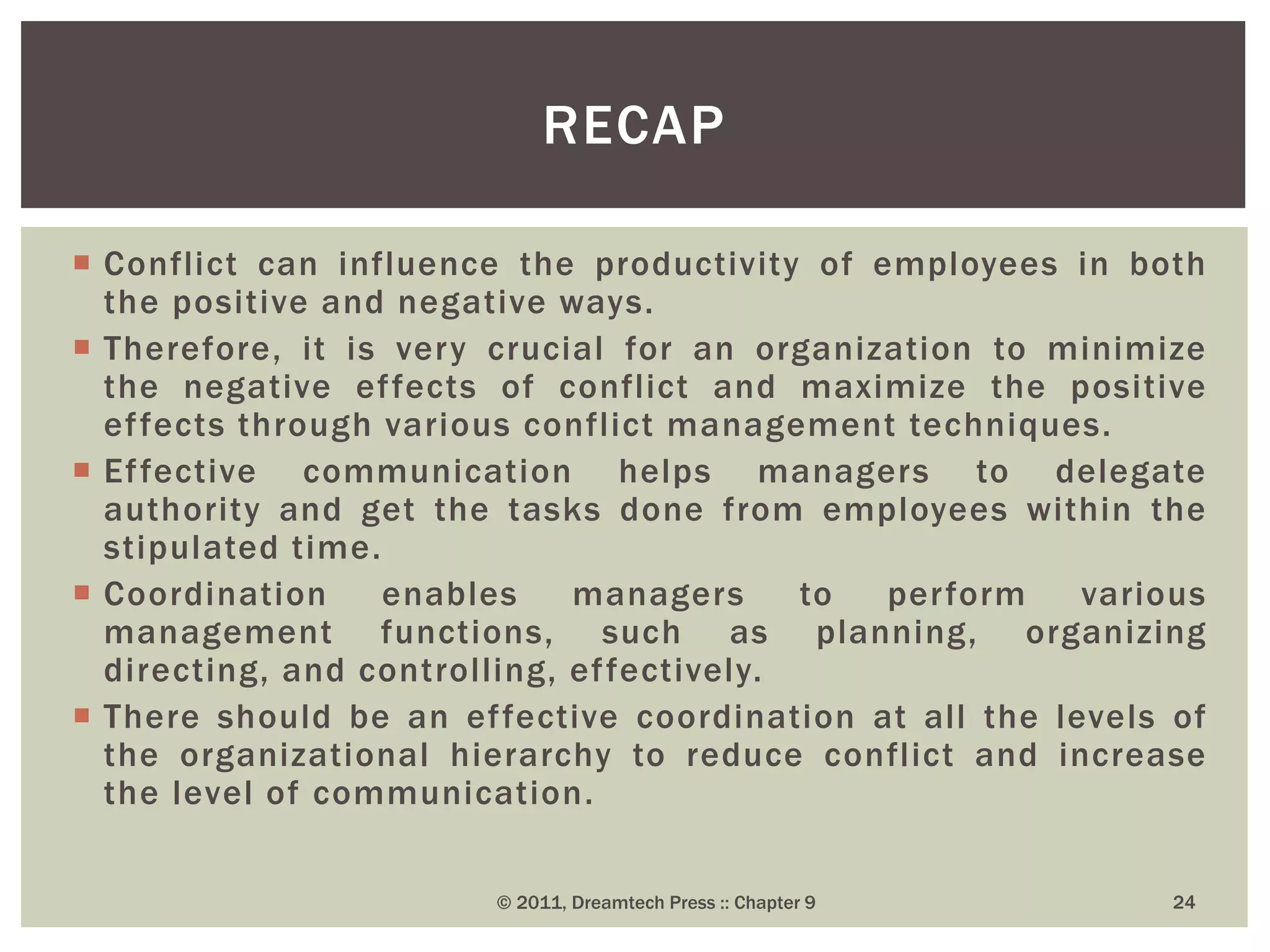 RECAP

Conflict can influence the productivity of employees in both the positive and negative ways.

Therefore, it is very crucial for an organization to minimize the negative effects of conflict and maximize the positive effects through various conflict management techniques.

Effective communication helps managers to delegate authority and get the tasks done from employees within the stipulated time.

Coordination enables managers to perform various management functions, such as planning, organizing directing, and controlling, effectively.

There should be an effective coordination at all the levels of the organizational hierarchy to reduce conflict and increase the level of communication.

© 2011, Dreamtech Press :: Chapter 9

24